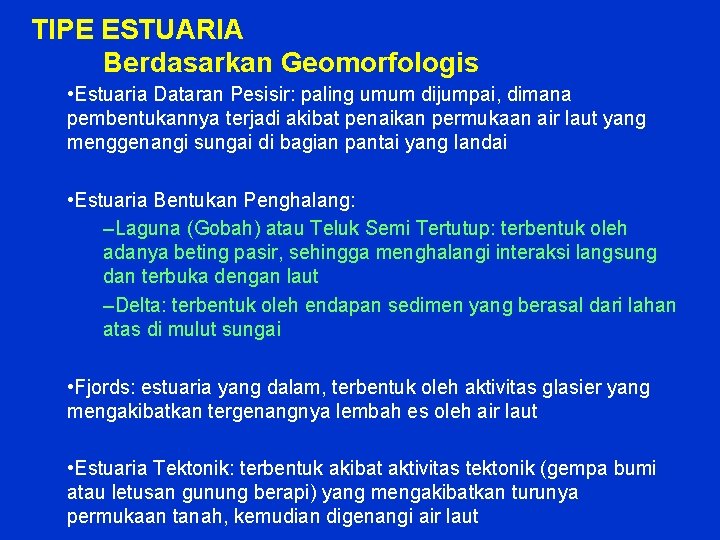 TIPE ESTUARIA
Berdasarkan Geomorfologis

•Estuaria Dataran Pesisir: paling umum dijumpai, dimana pembentukannya terjadi akibat penaikan permukaan air laut yang menggenangi sungai di bagian pantai yang landai

•Estuaria Bentukan Penghalang:
–Laguna (Gobah) atau Teluk Semi Tertutup: terbentuk oleh adanya beting pasir, sehingga menghalangi interaksi langsung dan terbuka dengan laut
–Delta: terbentuk oleh endapan sedimen yang berasal dari lahan atas di mulut sungai

•Fjords: estuaria yang dalam, terbentuk oleh aktivitas glasier yang mengakibatkan tergenangnya lembah es oleh air laut

•Estuaria Tektonik: terbentuk akibat aktivitas tektonik (gempa bumi atau letusan gunung berapi) yang mengakibatkan turunya permukaan tanah, kemudian digenangi air laut